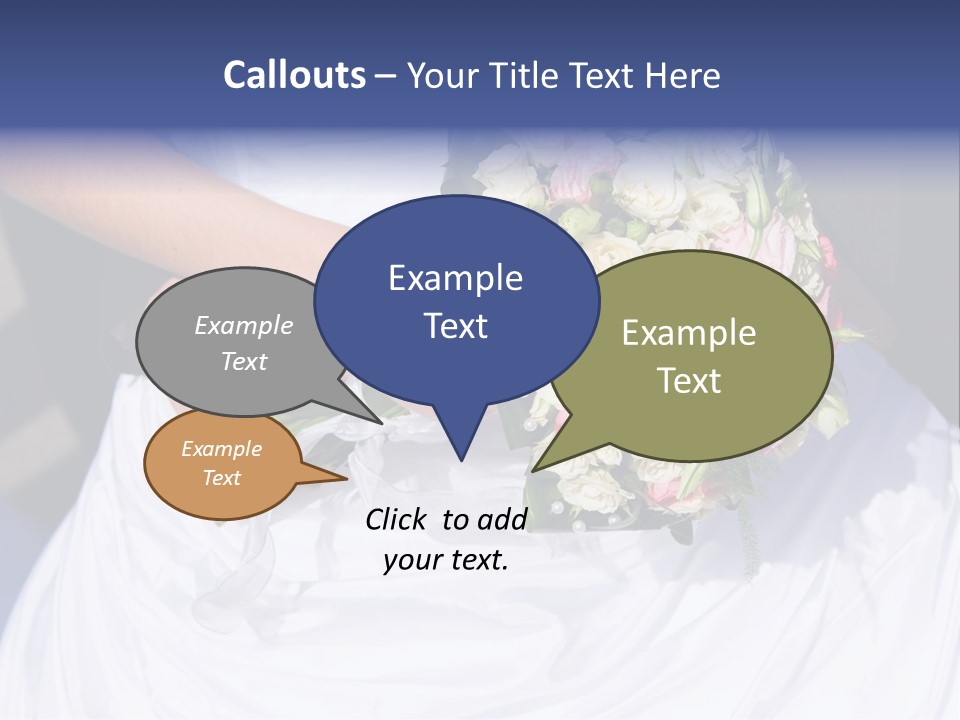 Callouts – Your Title Text Here

Example Text

Example Text

Example Text

Example Text

Click to add your text.